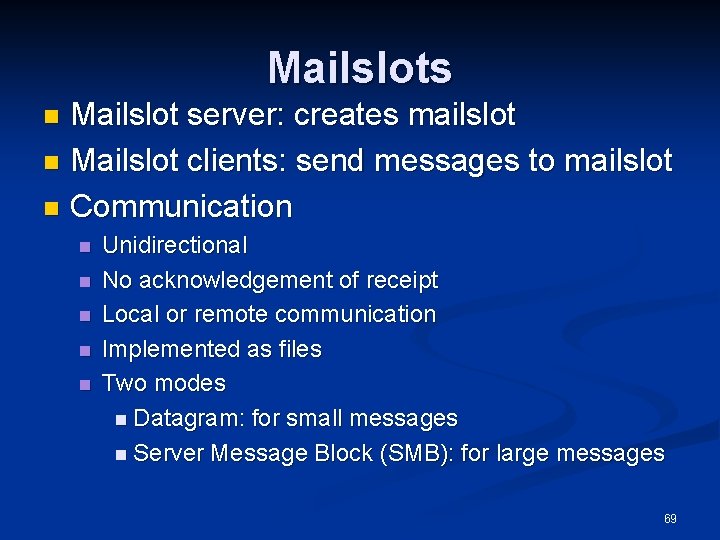 Mailslots

Mailslot server: creates mailslot

Mailslot clients: send messages to mailslot

Communication

Unidirectional

No acknowledgement of receipt

Local or remote communication

Implemented as files

Two modes

Datagram: for small messages

Server Message Block (SMB): for large messages

69